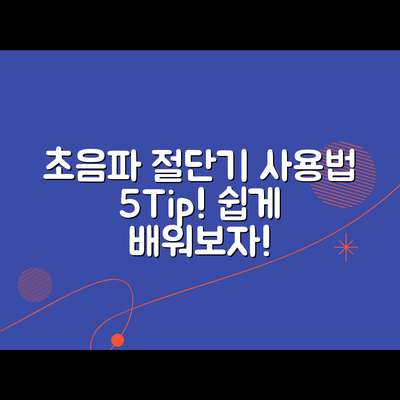 초음파 절단기 사용법 5Tip! 쉽게 배워보자!